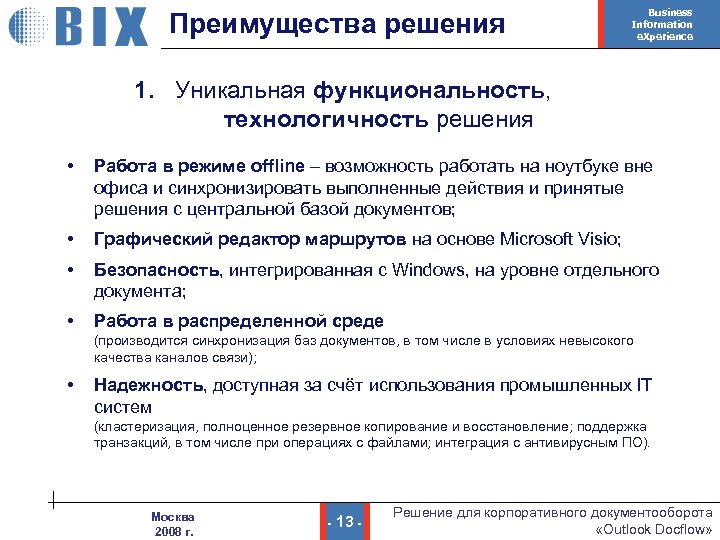 BIX

Преимущества решения

Business Information eXperience

1. Уникальная функциональность, технологичность решения

• Работа в режиме offline – возможность работать на ноутбуке вне офиса и синхронизировать выполненные действия и принятые решения с центральной базой документов;

• Графический редактор маршрутов на основе Microsoft Visio;

• Безопасность, интегрированная с Windows, на уровне отдельного документа;

• Работа в распределенной среде (производится синхронизация баз документов, в том числе в условиях невысокого качества каналов связи);

• Надежность, доступная за счёт использования промышленных IT систем (кластеризация, полноценное резервное копирование и восстановление; поддержка транзакций, в том числе при операциях с файлами; интеграция с антивирусным ПО).

Москва 2008 г.

- 13 -

Решение для корпоративного документооборота «Outlook Docflow»